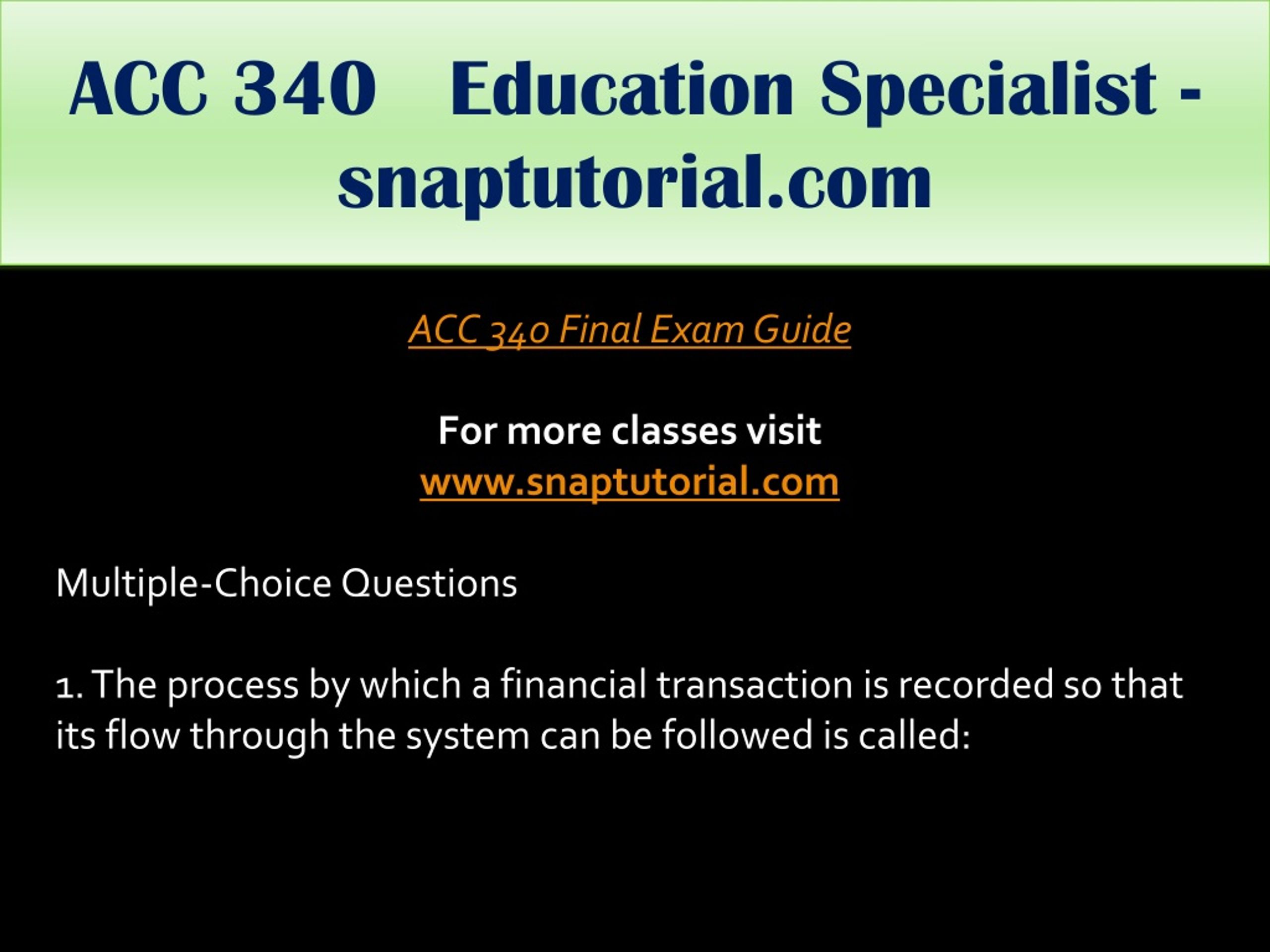 ACC 340 Education Specialist - snaptutorial.com

ACC 340 Final Exam Guide

For more classes visit
www.snaptutorial.com

Multiple-Choice Questions

1. The process by which a financial transaction is recorded so that its flow through the system can be followed is called: